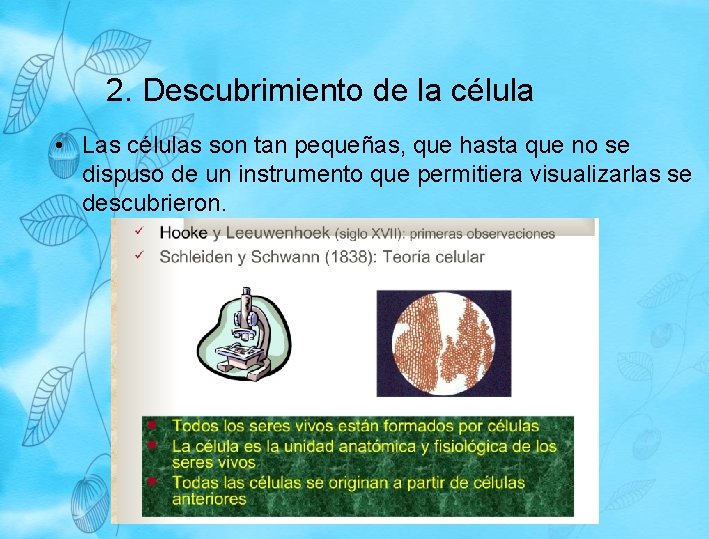 2. Descubrimiento de la célula

• Las células son tan pequeñas, que hasta que no se dispuso de un instrumento que permitiera visualizarlas se descubrieron.

✓ Hooke y Leeuwenhoek (siglo XVII): primeras observaciones
✓ Schleiden y Schwann (1838): Teoría celular

• Todos los seres vivos están formados por células
• La célula es la unidad anatómica y fisiológica de los seres vivos
• Todas las células se originan a partir de células anteriores